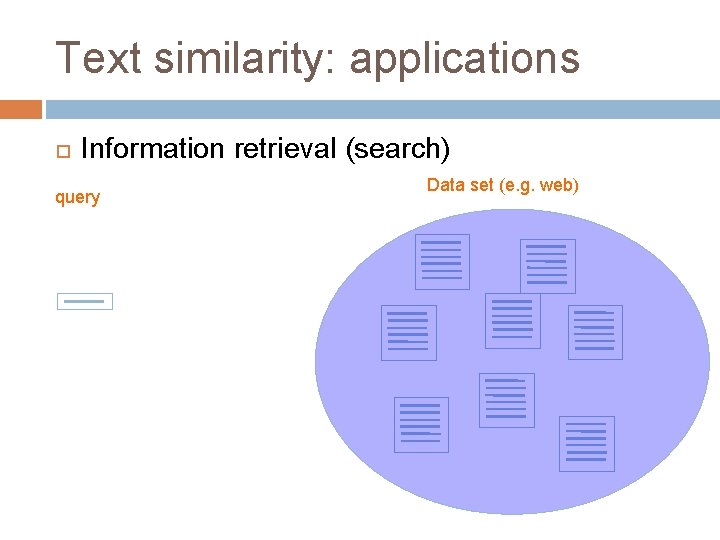 Text similarity: applications

Information retrieval (search)

query

Data set (e.g. web)